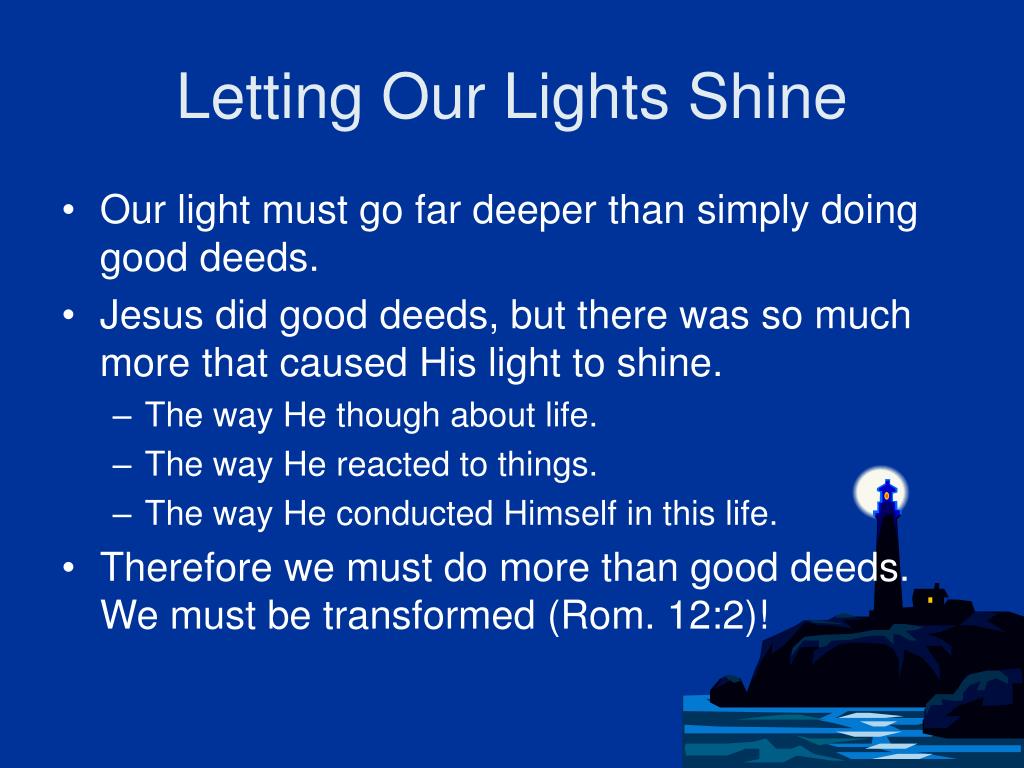 Letting Our Lights Shine

• Our light must go far deeper than simply doing good deeds.
• Jesus did good deeds, but there was so much more that caused His light to shine.
– The way He though about life.
– The way He reacted to things.
– The way He conducted Himself in this life.
• Therefore we must do more than good deeds. We must be transformed (Rom. 12:2)!